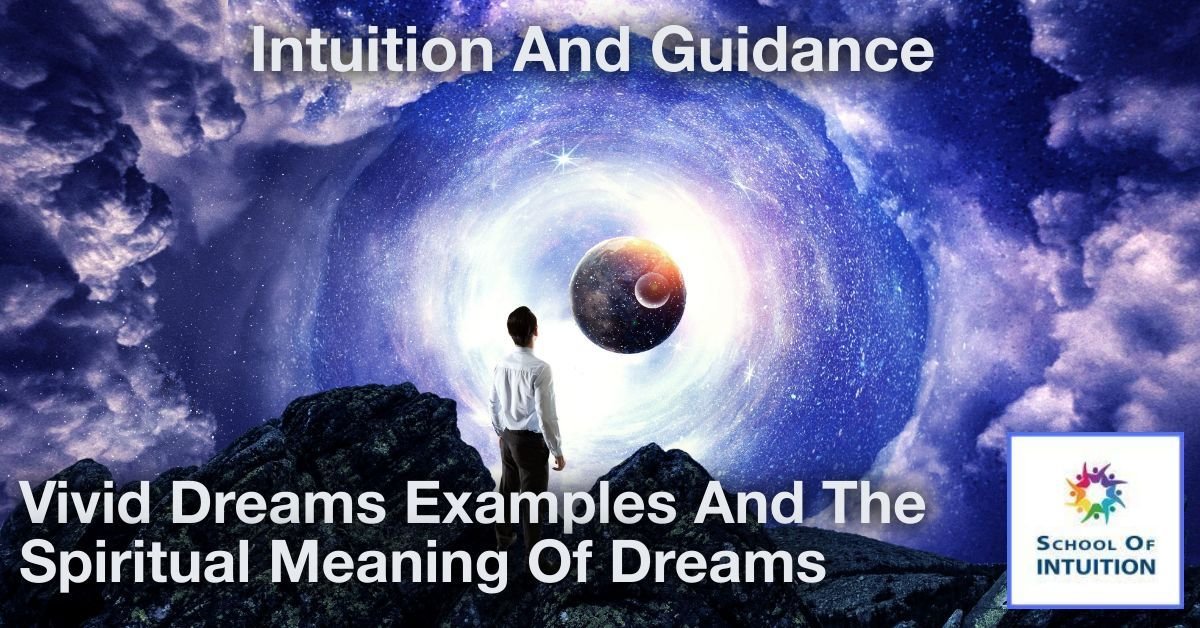 Intuition And Guidance

Vivid Dreams Examples And The Spiritual Meaning Of Dreams

SCHOOL OF INTUITION